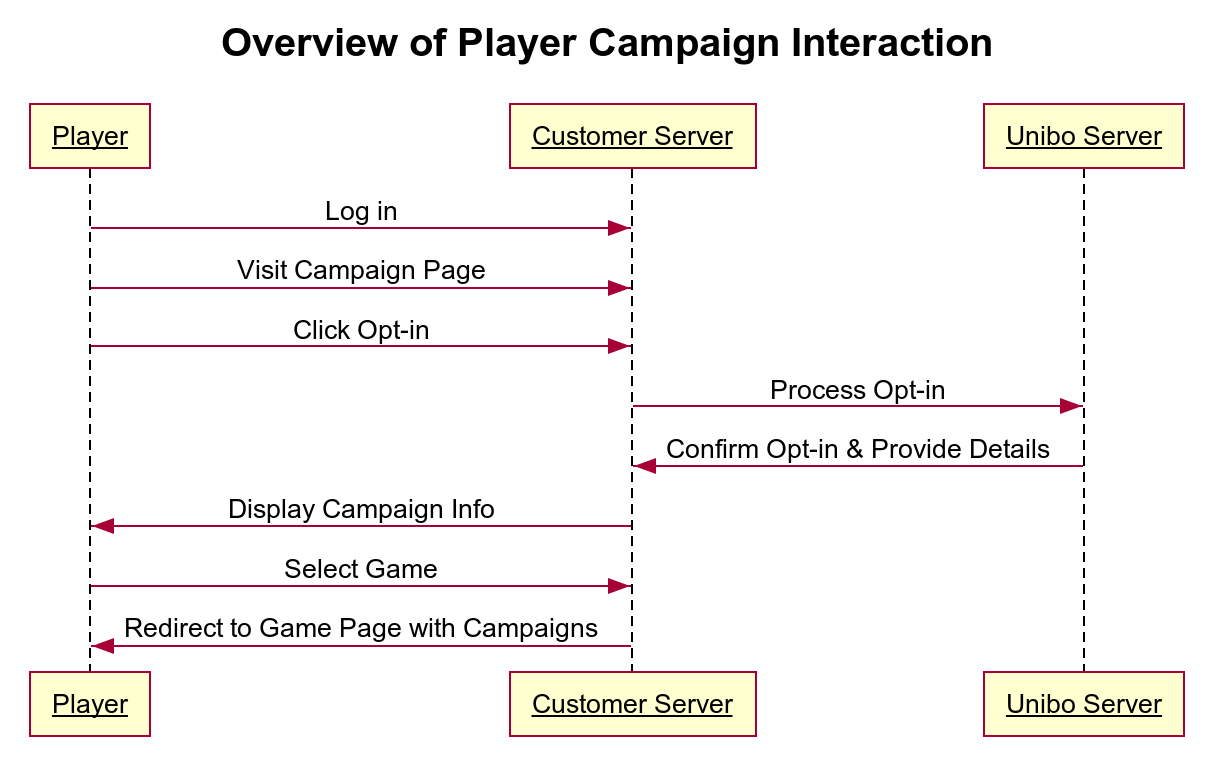 Overview of Player Campaign Interaction

Player

Customer Server

Unibo Server

Log in

Visit Campaign Page

Click Opt-in

Process Opt-in

Confirm Opt-in & Provide Details

Display Campaign Info

Select Game

Redirect to Game Page with Campaigns

Player

Customer Server

Unibo Server